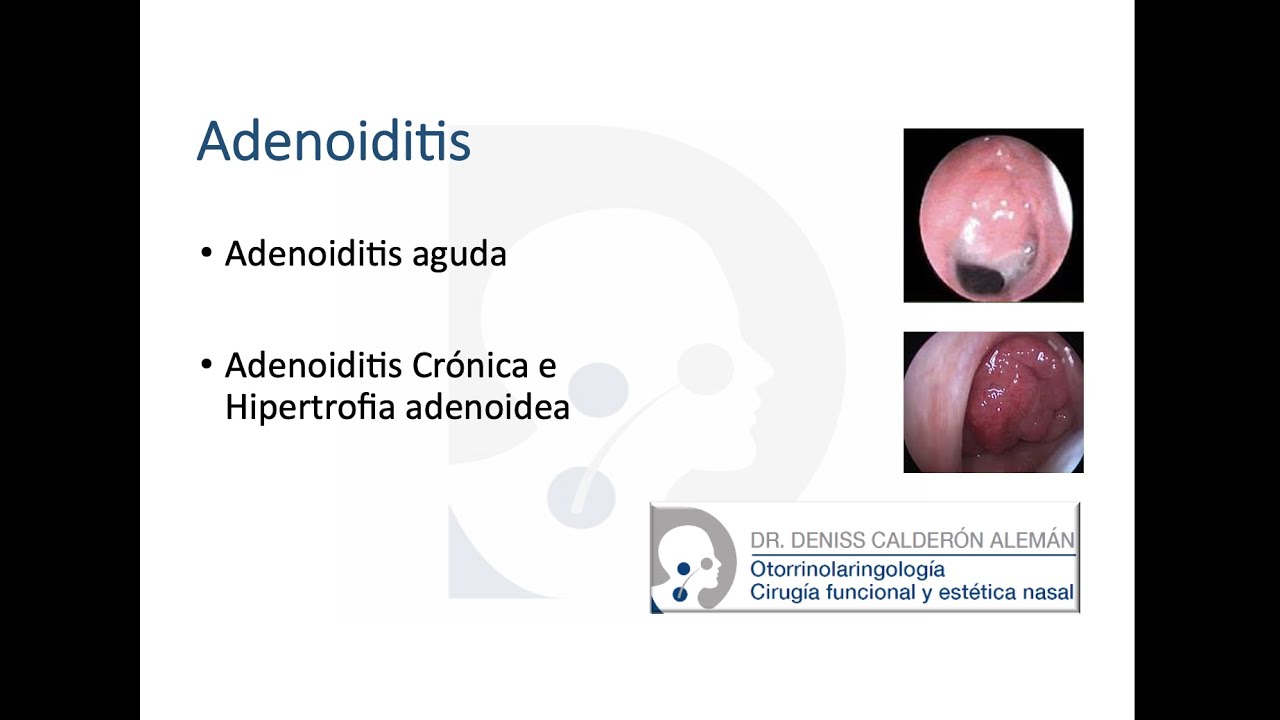 Adenoiditis

• Adenoiditis aguda

• Adenoiditis Crónica e Hipertrofia adenoidea

DR. DENISS CALDERÓN ALEMÁN
Otorrinolaringología
Cirugía funcional y estética nasal